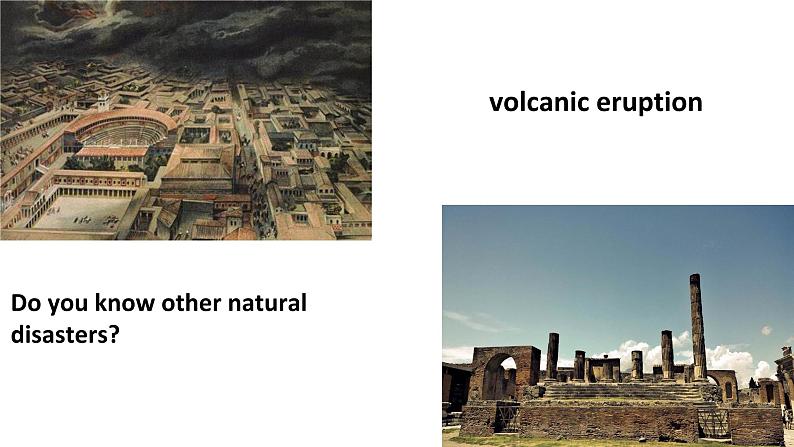 volcanic eruption

Do you know other natural disasters?